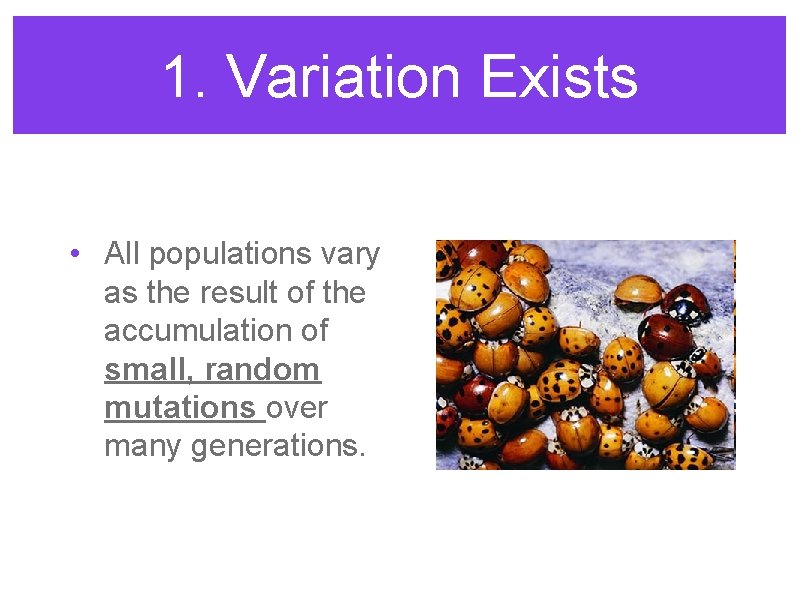 1. Variation Exists

• All populations vary as the result of the accumulation of small, random mutations over many generations.